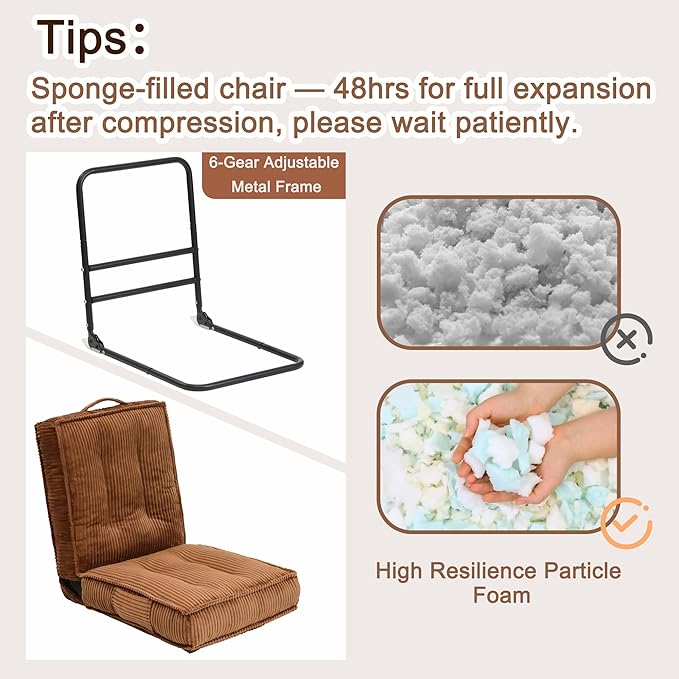 Tips：
Sponge-filled chair — 48hrs for full expansion after compression, please wait patiently.

6-Gear Adjustable Metal Frame

High Resilience Particle Foam